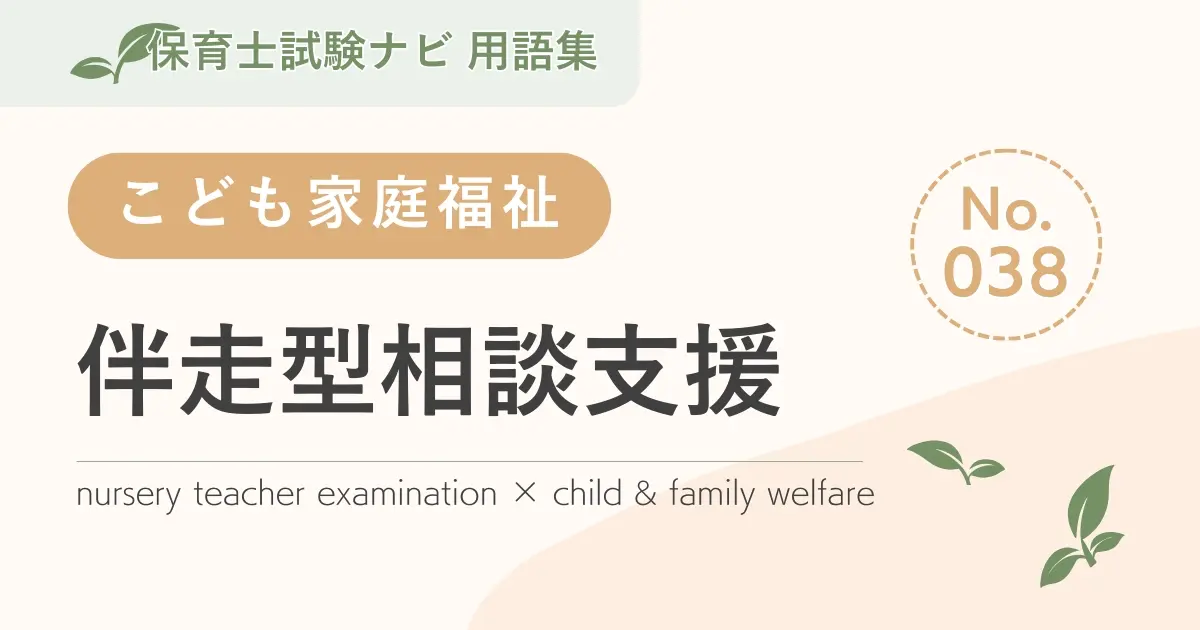 保育士試験ナビ 用語集

こども家庭福祉

No. 038

伴走型相談支援

nursery teacher examination × child & family welfare